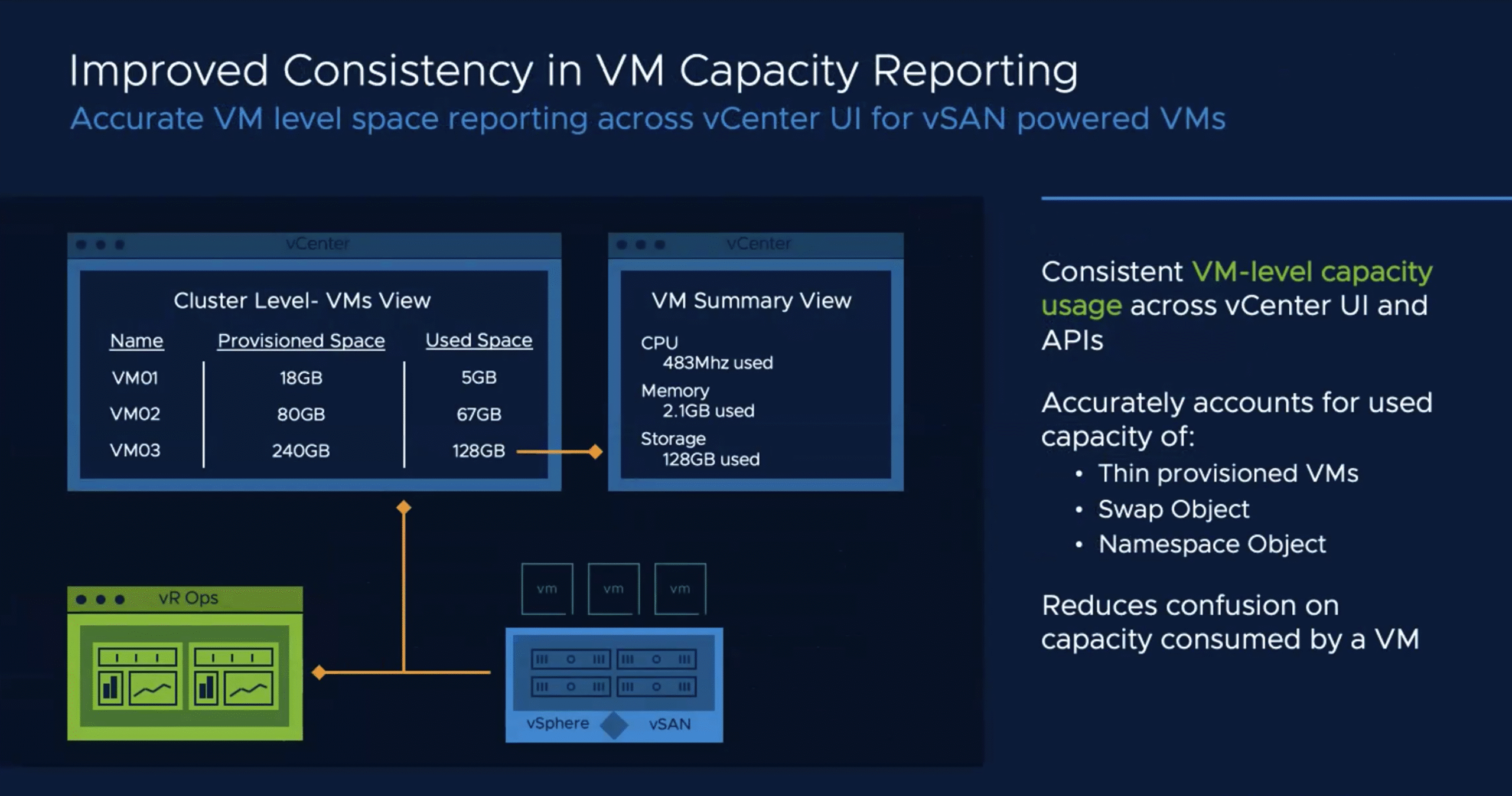 Improved Consistency in VM Capacity Reporting
Accurate VM level space reporting across vCenter UI for vSAN powered VMs

vCenter

Cluster Level- VMs View

| Name | Provisioned Space | Used Space |
|---|---|---|
| VM01 | 18GB | 5GB |
| VM02 | 80GB | 67GB |
| VM03 | 240GB | 128GB |

vCenter

VM Summary View

CPU
483Mhz used
Memory
2.1GB used
Storage
128GB used

vR Ops

vm vm vm

vSphere vSAN

Consistent VM-level capacity usage across vCenter UI and APIs

Accurately accounts for used capacity of:
• Thin provisioned VMs
• Swap Object
• Namespace Object

Reduces confusion on capacity consumed by a VM